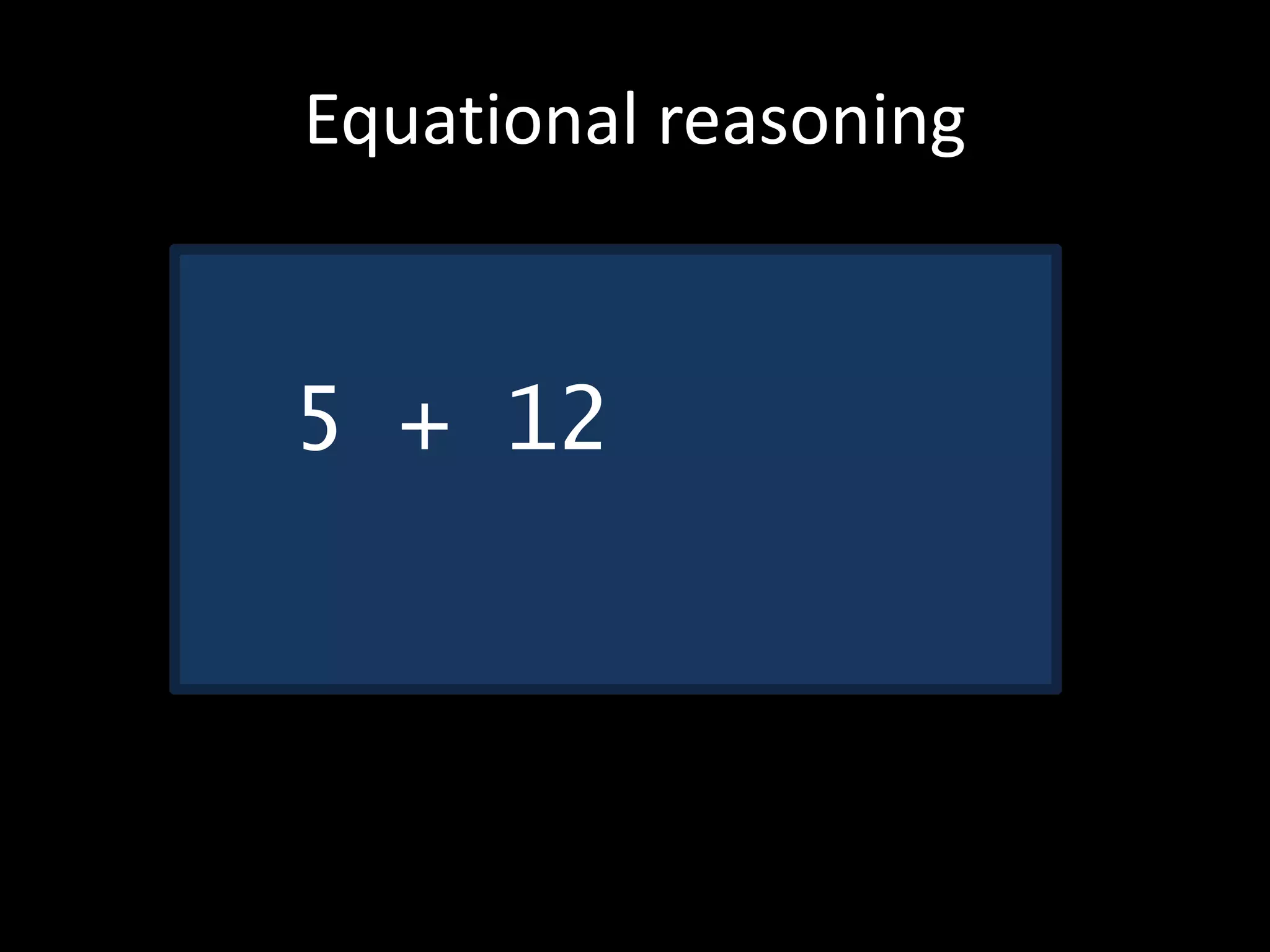 Equational reasoning

$5 + 12$